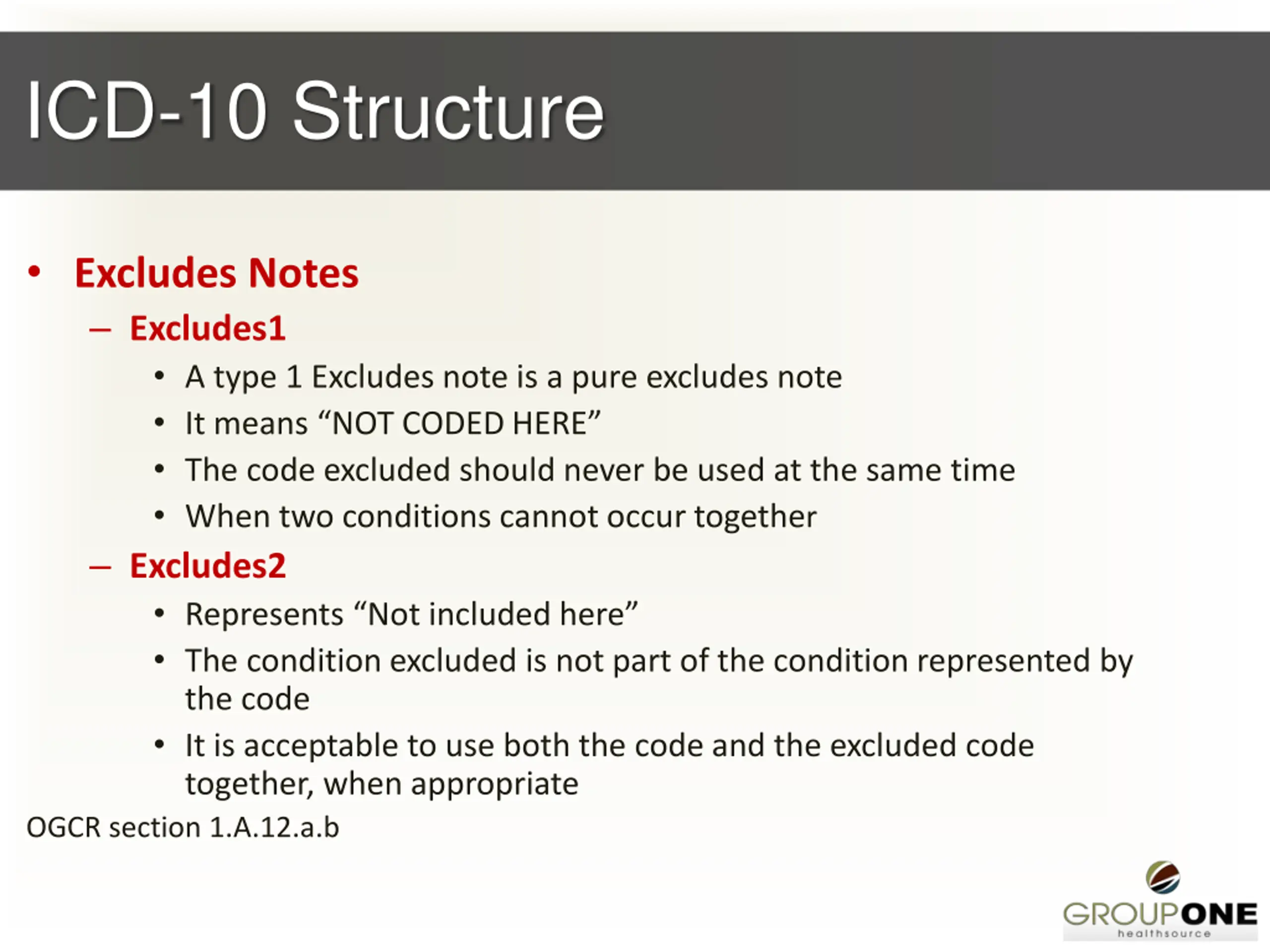 ICD-10 Structure

• Excludes Notes
– Excludes1
• A type 1 Excludes note is a pure excludes note
• It means “NOT CODED HERE”
• The code excluded should never be used at the same time
• When two conditions cannot occur together
– Excludes2
• Represents “Not included here”
• The condition excluded is not part of the condition represented by the code
• It is acceptable to use both the code and the excluded code together, when appropriate

OGCR section 1.A.12.a.b

GROUPONE
healthsource